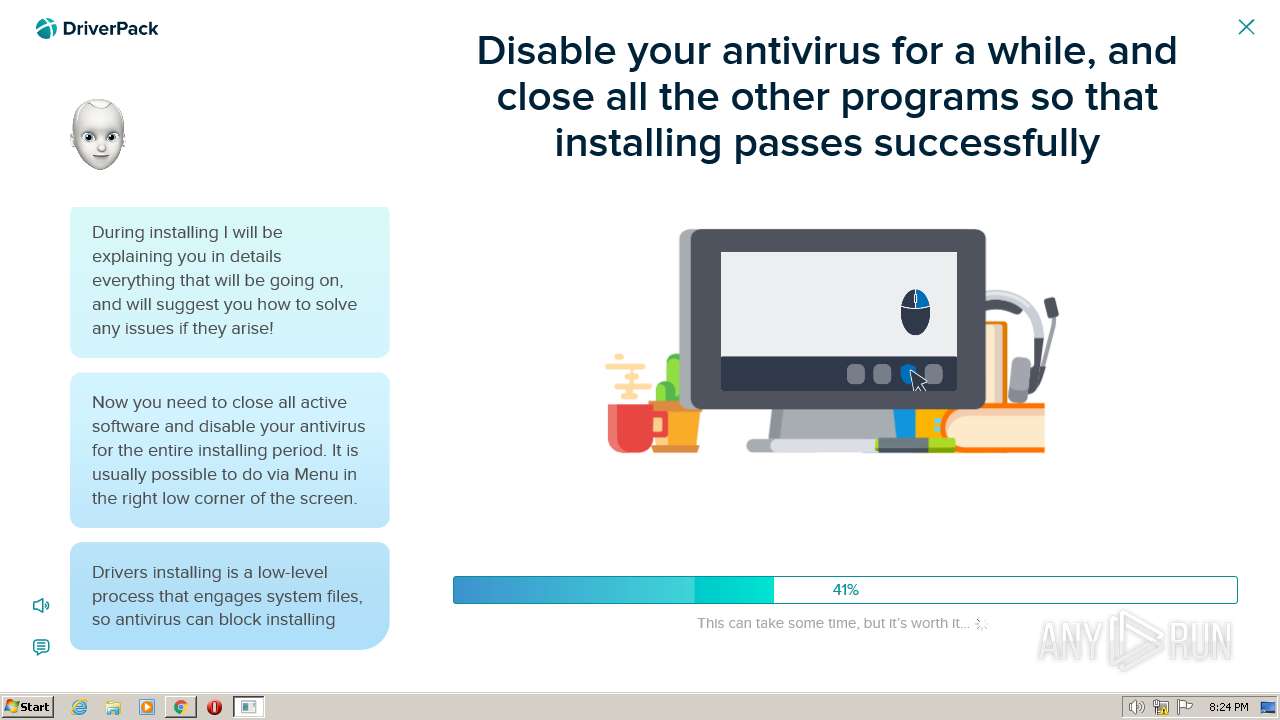 DriverPack

Disable your antivirus for a while, and close all the other programs so that installing passes successfully

During installing I will be explaining you in details everything that will be going on, and will suggest you how to solve any issues if they arise!

Now you need to close all active software and disable your antivirus for the entire installing period. It is usually possible to do via Menu in the right low corner of the screen.

Drivers installing is a low-level process that engages system files, so antivirus can block installing

41%

This can take some time, but it's worth it...

ANY RUN

Start

8:24 PM